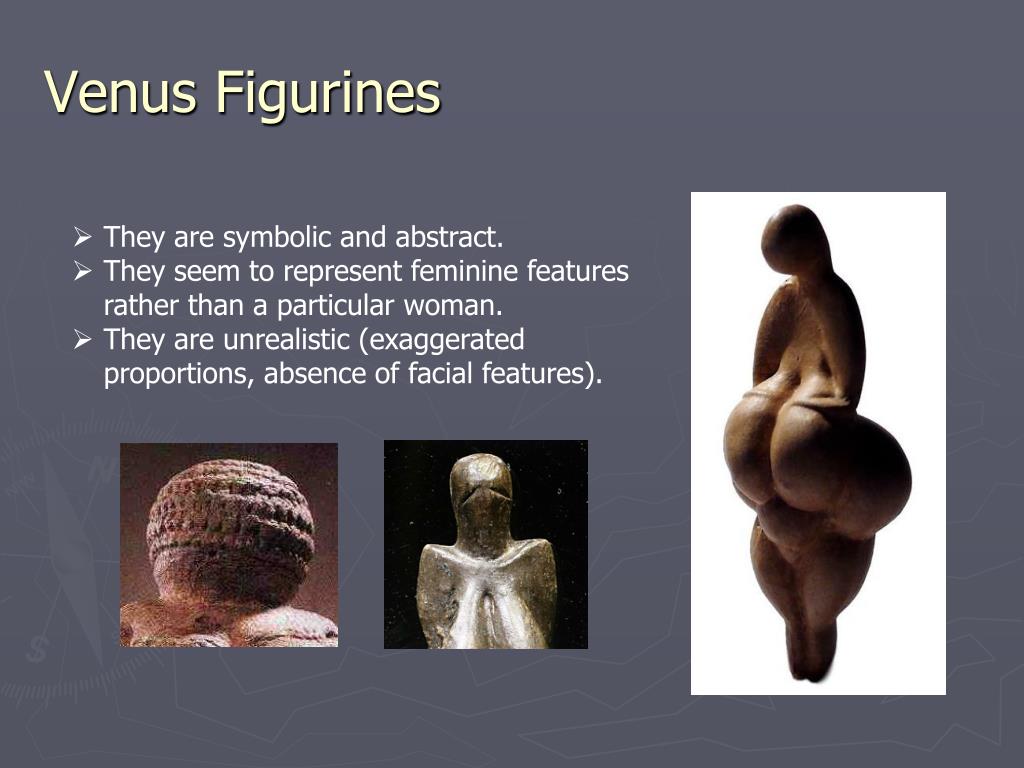 Venus Figurines

➢ They are symbolic and abstract.
➢ They seem to represent feminine features rather than a particular woman.
➢ They are unrealistic (exaggerated proportions, absence of facial features).